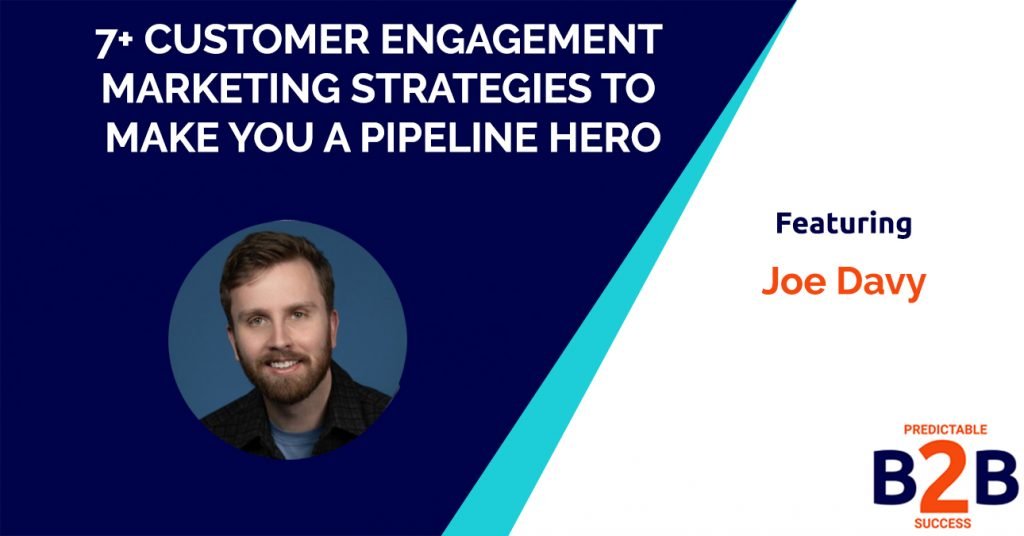 7+ CUSTOMER ENGAGEMENT MARKETING STRATEGIES TO MAKE YOU A PIPELINE HERO

Featuring

Joe Davy

PREDICTABLE
B2B
SUCCESS